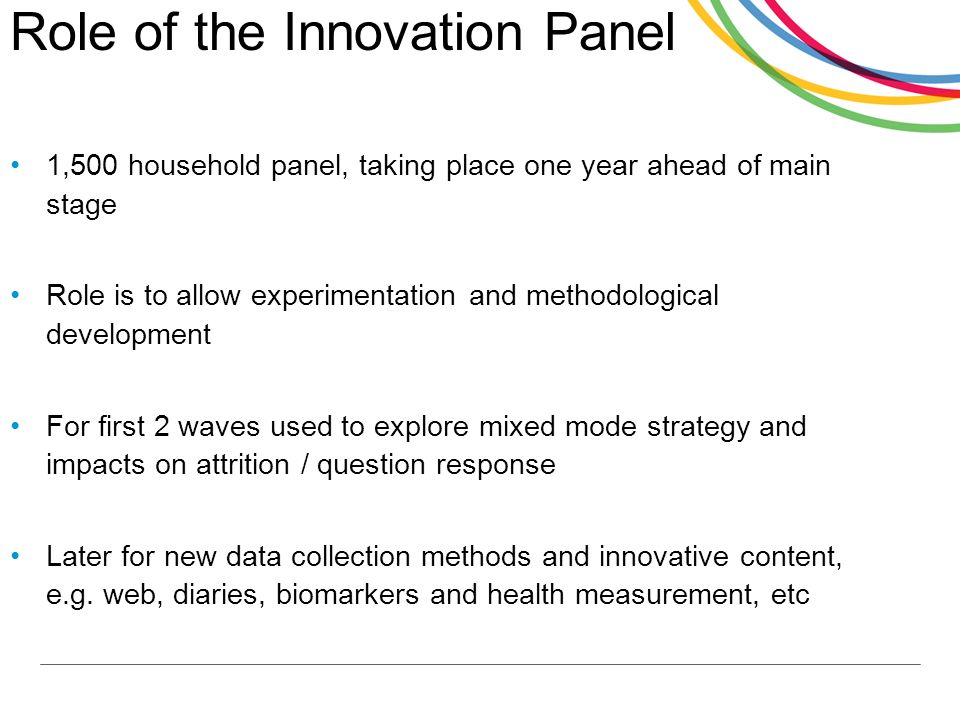 Role of the Innovation Panel

• 1,500 household panel, taking place one year ahead of main stage

• Role is to allow experimentation and methodological development

• For first 2 waves used to explore mixed mode strategy and impacts on attrition / question response

• Later for new data collection methods and innovative content, e.g. web, diaries, biomarkers and health measurement, etc